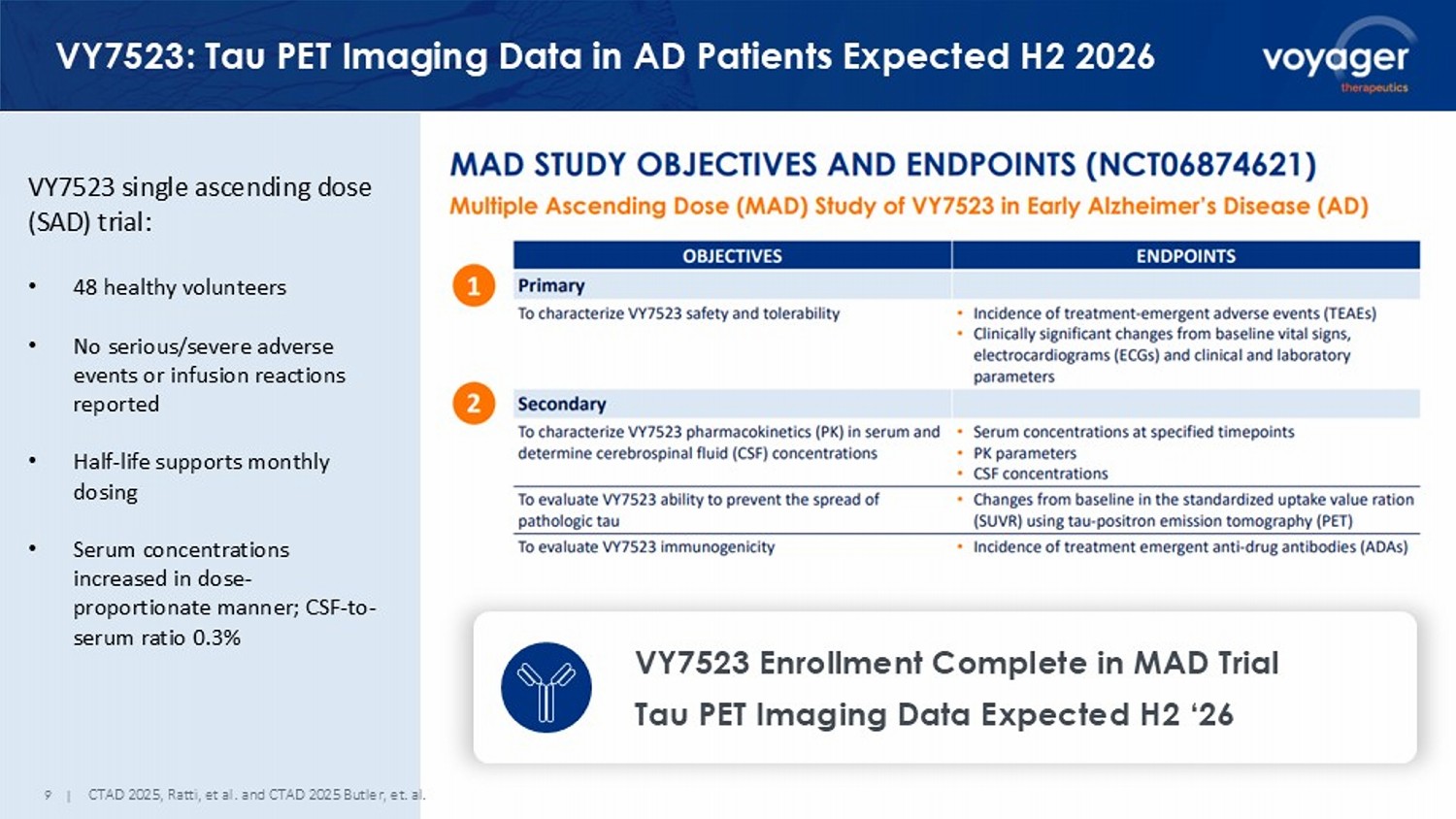 VY7523: Tau PET Imaging Data in AD Patients Expected H2 2026

voyager therapeutics

VY7523 single ascending dose (SAD) trial:

• 48 healthy volunteers

• No serious/severe adverse events or infusion reactions reported

• Half-life supports monthly dosing

• Serum concentrations increased in dose-proportionate manner; CSF-to-serum ratio 0.3%

MAD STUDY OBJECTIVES AND ENDPOINTS (NCT06874621)

Multiple Ascending Dose (MAD) Study of VY7523 in Early Alzheimer's Disease (AD)

| OBJECTIVES | ENDPOINTS |
|---|---|
| 1 Primary | |
| To characterize VY7523 safety and tolerability | • Incidence of treatment-emergent adverse events (TEAEs) • Clinically significant changes from baseline vital signs, electrocardiograms (ECGs) and clinical and laboratory parameters |
| 2 Secondary | |
| To characterize VY7523 pharmacokinetics (PK) in serum and determine cerebrospinal fluid (CSF) concentrations | • Serum concentrations at specified timepoints • PK parameters • CSF concentrations |
| To evaluate VY7523 ability to prevent the spread of pathologic tau | • Changes from baseline in the standardized uptake value ration (SUVR) using tau-positron emission tomography (PET) |
| To evaluate VY7523 immunogenicity | • Incidence of treatment emergent anti-drug antibodies (ADAs) |

VY7523 Enrollment Complete in MAD Trial
Tau PET Imaging Data Expected H2 '26

9 | CTAD 2025, Ratti, et al. and CTAD 2025 Butler, et. al.